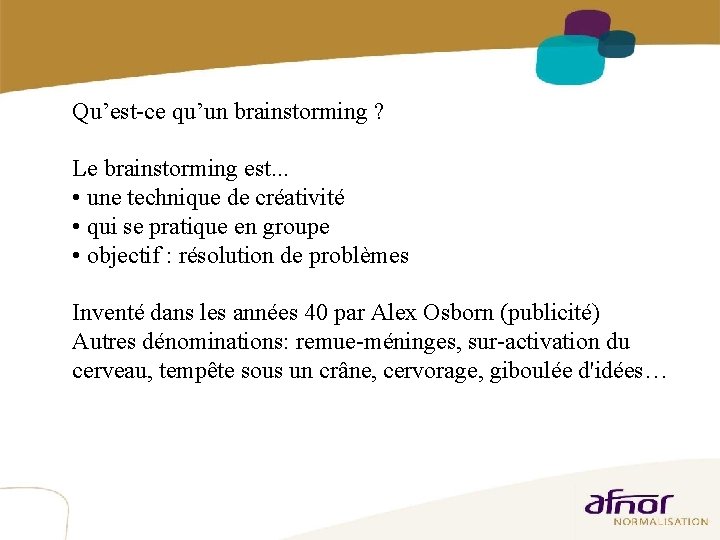 Qu’est-ce qu’un brainstorming ?

Le brainstorming est...
• une technique de créativité
• qui se pratique en groupe
• objectif : résolution de problèmes

Inventé dans les années 40 par Alex Osborn (publicité)
Autres dénominations: remue-méninges, sur-activation du cerveau, tempête sous un crâne, cervorage, giboulée d'idées…

afnor
NORMALISATION